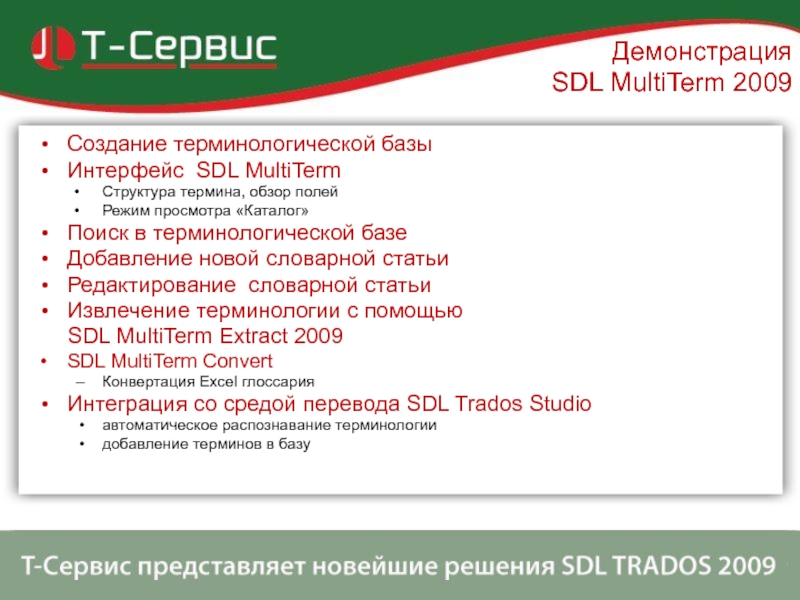 Т-Сервис

Демонстрация
SDL MultiTerm 2009

• Создание терминологической базы
• Интерфейс SDL MultiTerm
  • Структура термина, обзор полей
  • Режим просмотра «Каталог»
• Поиск в терминологической базе
• Добавление новой словарной статьи
• Редактирование словарной статьи
• Извлечение терминологии с помощью SDL MultiTerm Extract 2009
• SDL MultiTerm Convert
  – Конвертация Excel глоссария
• Интеграция со средой перевода SDL Trados Studio
  • автоматическое распознавание терминологии
  • добавление терминов в базу

Т-Сервис представляет новейшие решения SDL TRADOS 2009